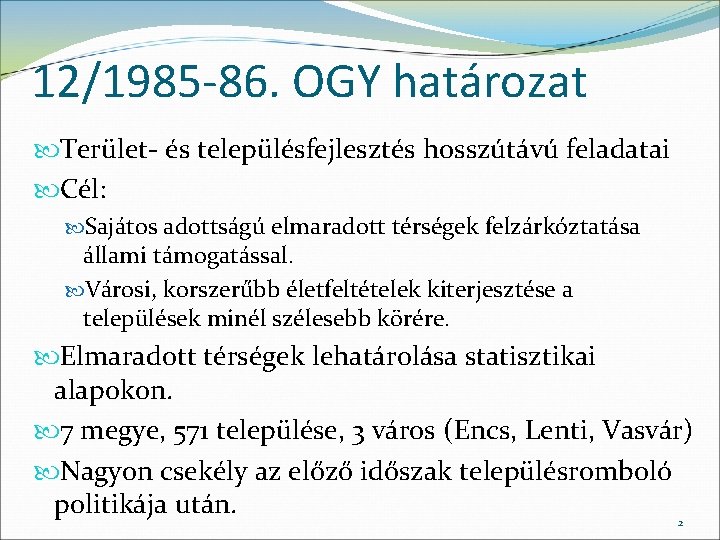 12/1985-86. OGY határozat

Terület- és településfejlesztés hosszútávú feladatai

Cél:

Sajátos adottságú elmaradott térségek felzárkóztatása állami támogatással.

Városi, korszerűbb életfeltételek kiterjesztése a települések minél szélesebb körére.

Elmaradott térségek lehatárolása statisztikai alapokon.

7 megye, 571 települése, 3 város (Encs, Lenti, Vasvár)

Nagyon csekély az előző időszak településromboló politikája után.

2